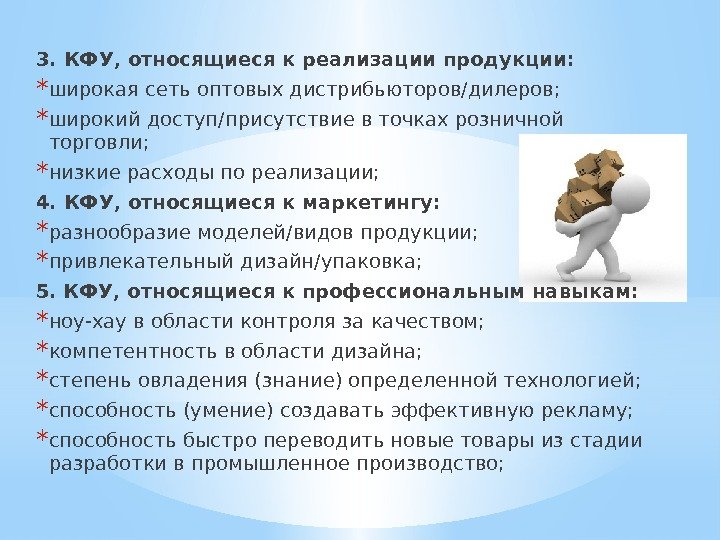 3. КФУ, относящиеся к реализации продукции:

*широкая сеть оптовых дистрибьюторов/дилеров;

*широкий доступ/присутствие в точках розничной торговли;

*низкие расходы по реализации;

4. КФУ, относящиеся к маркетингу:

*разнообразие моделей/видов продукции;

*привлекательный дизайн/упаковка;

5. КФУ, относящиеся к профессиональным навыкам:

*ноу-хау в области контроля за качеством;

*компетентность в области дизайна;

*степень овладения (знание) определенной технологией;

*способность (умение) создавать эффективную рекламу;

*способность быстро переводить новые товары из стадии разработки в промышленное производство;